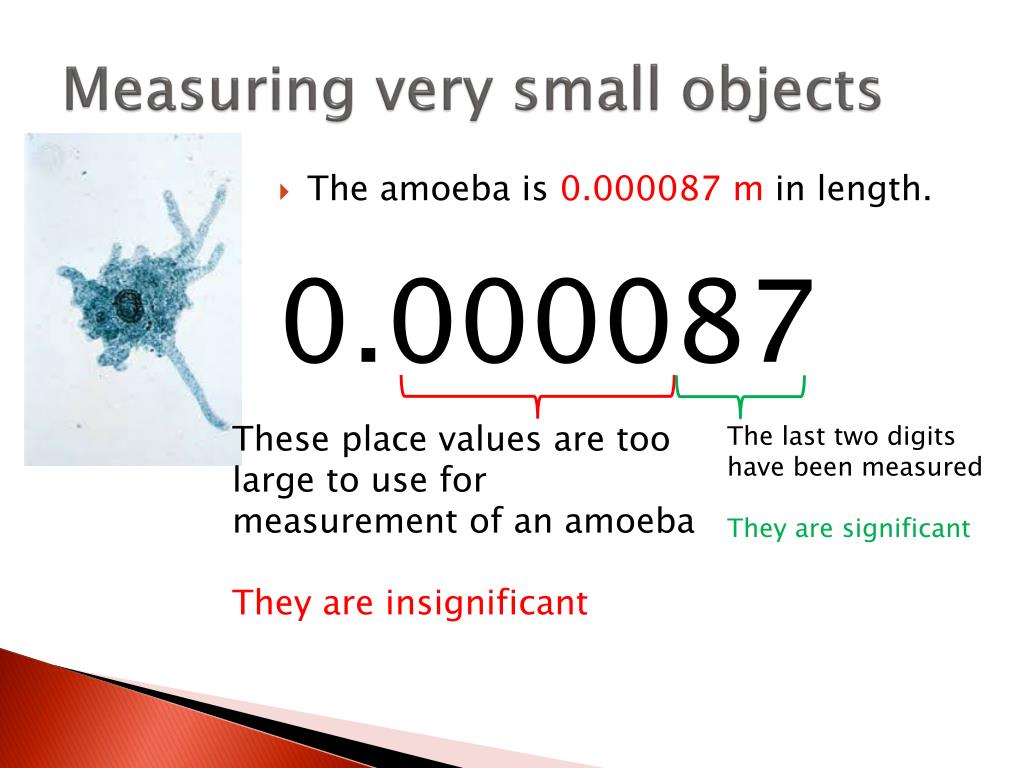 Measuring very small objects

The amoeba is 0.000087 m in length.

0.000087

These place values are too large to use for measurement of an amoeba

They are insignificant

The last two digits have been measured

They are significant